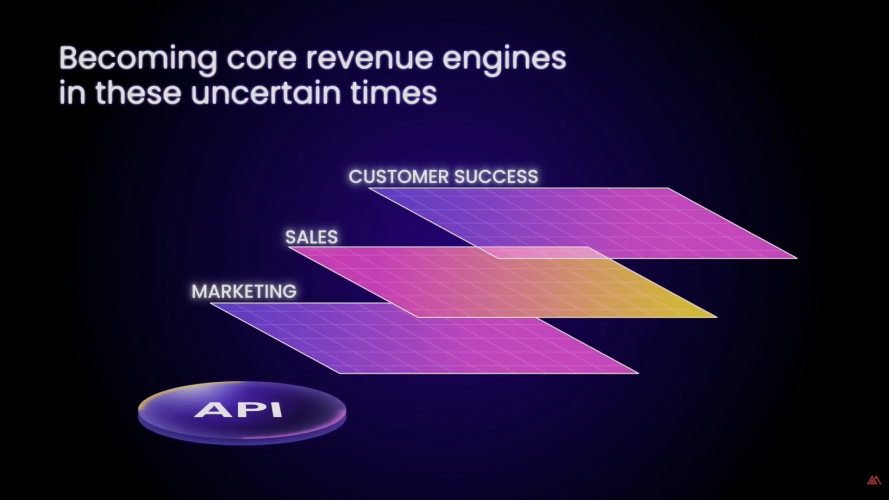 Becoming core revenue engines in these uncertain times

CUSTOMER SUCCESS

SALES

MARKETING

API